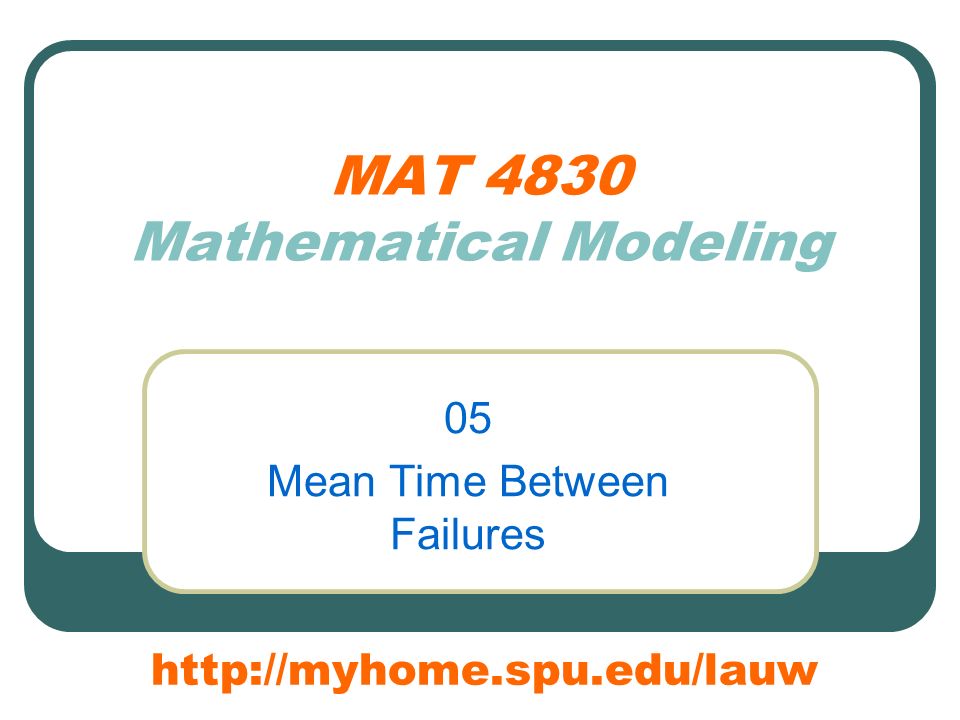 MAT 4830
Mathematical Modeling

05
Mean Time Between Failures

http://myhome.spu.edu/lauw